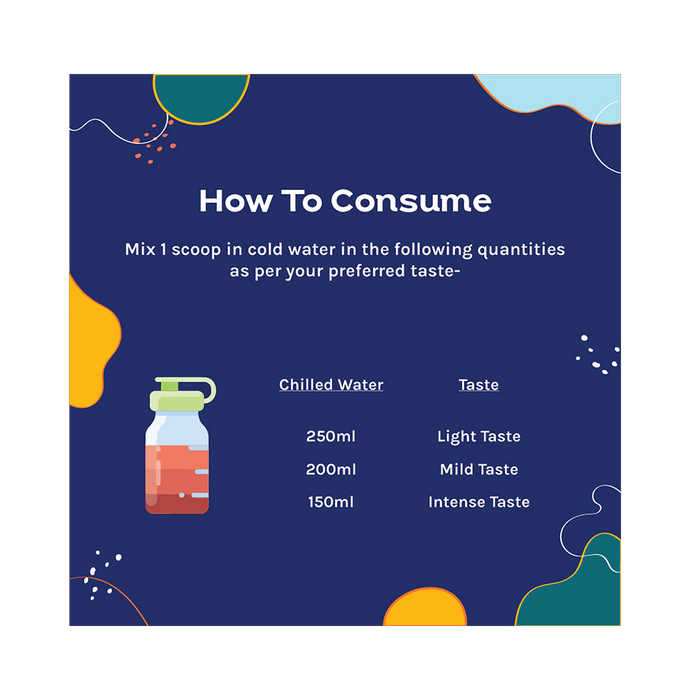 How To Consume

Mix 1 scoop in cold water in the following quantities as per your preferred taste-

| Chilled Water | Taste |
|---|---|
| 250ml | Light Taste |
| 200ml | Mild Taste |
| 150ml | Intense Taste |